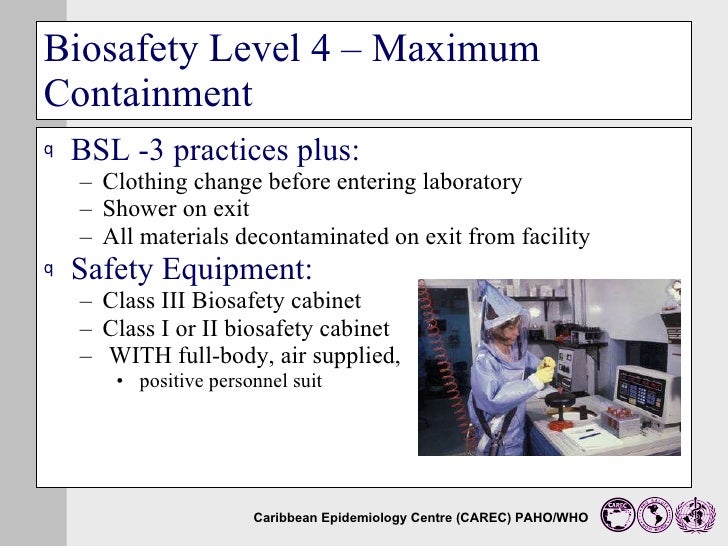 Biosafety Level 4 – Maximum Containment

q BSL -3 practices plus:
– Clothing change before entering laboratory
– Shower on exit
– All materials decontaminated on exit from facility

q Safety Equipment:
– Class III Biosafety cabinet
– Class I or II biosafety cabinet
– WITH full-body, air supplied,
• positive personnel suit

Caribbean Epidemiology Centre (CAREC) PAHO/WHO

CAREC